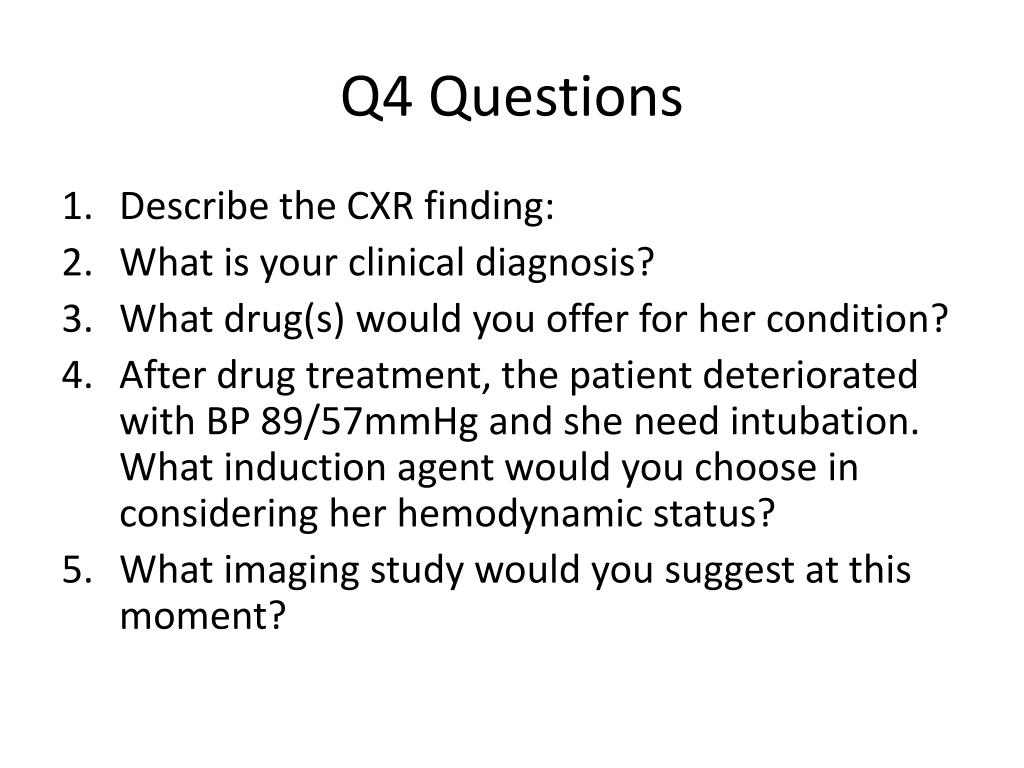 Q4 Questions

1. Describe the CXR finding:
2. What is your clinical diagnosis?
3. What drug(s) would you offer for her condition?
4. After drug treatment, the patient deteriorated with BP 89/57mmHg and she need intubation. What induction agent would you choose in considering her hemodynamic status?
5. What imaging study would you suggest at this moment?